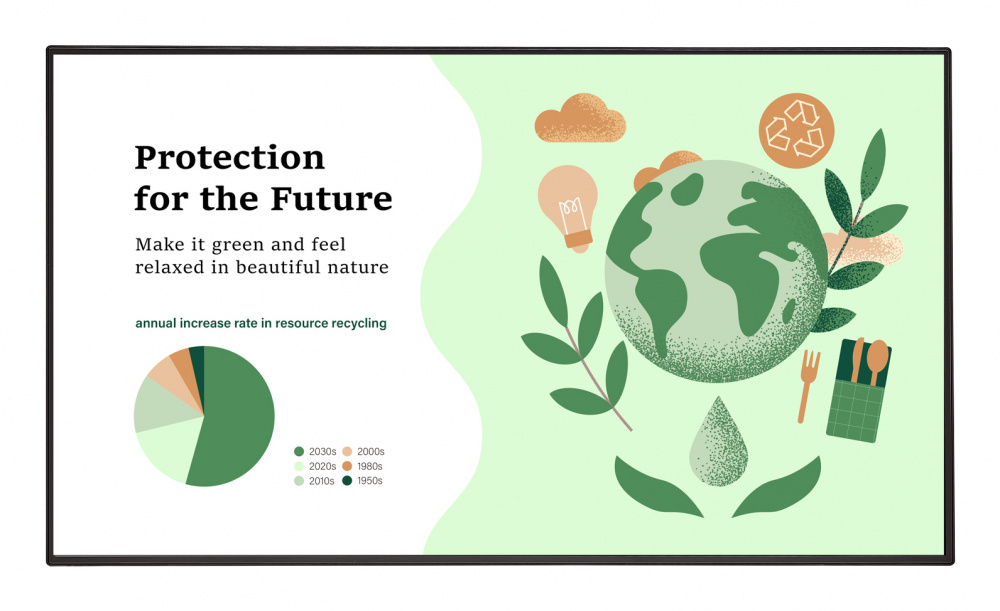 Protection for the Future

Make it green and feel relaxed in beautiful nature

annual increase rate in resource recycling

2030s
2020s
2010s
2000s
1980s
1950s